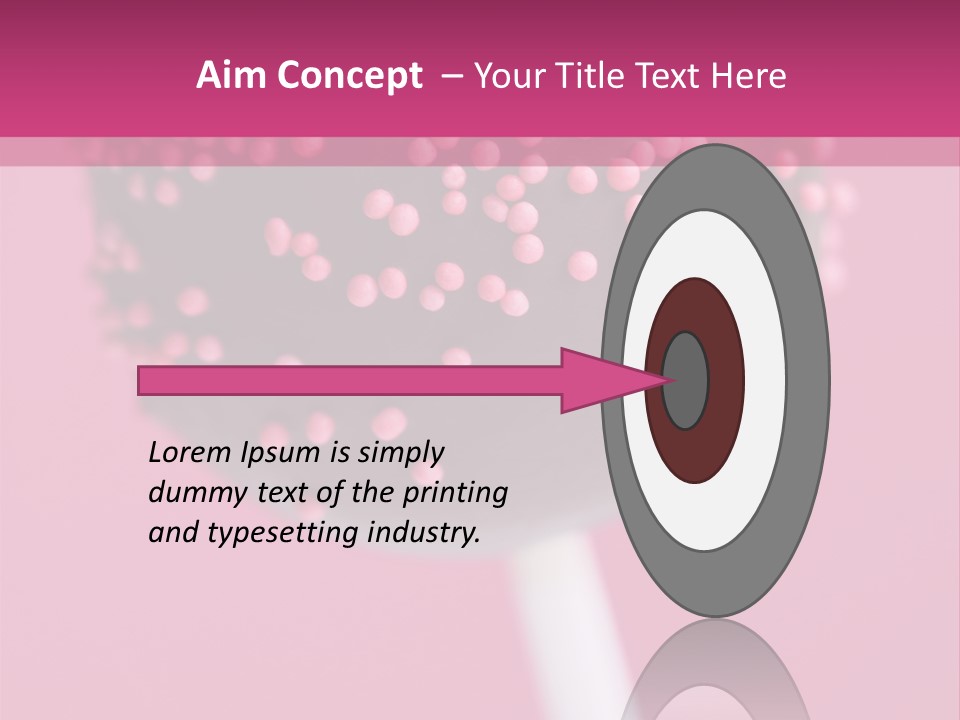 Aim Concept – Your Title Text Here

Lorem Ipsum is simply dummy text of the printing and typesetting industry.